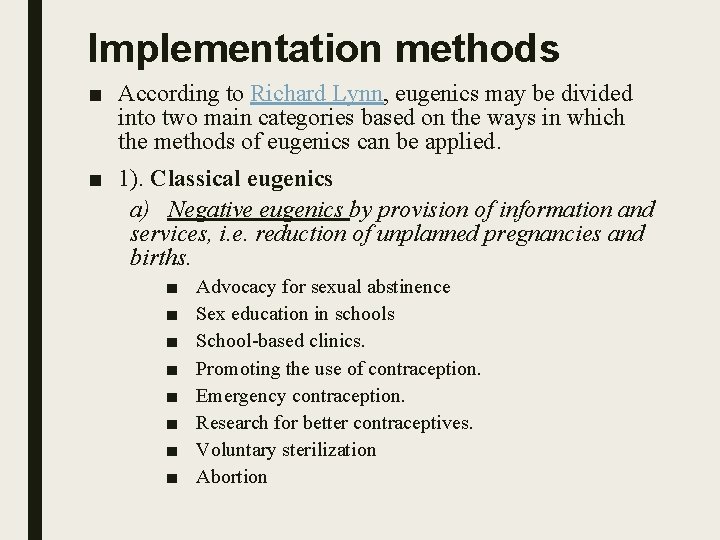 Implementation methods

■ According to Richard Lynn, eugenics may be divided into two main categories based on the ways in which the methods of eugenics can be applied.

■ 1). Classical eugenics

a) Negative eugenics by provision of information and services, i.e. reduction of unplanned pregnancies and births.

■ Advocacy for sexual abstinence
■ Sex education in schools
■ School-based clinics.
■ Promoting the use of contraception.
■ Emergency contraception.
■ Research for better contraceptives.
■ Voluntary sterilization
■ Abortion